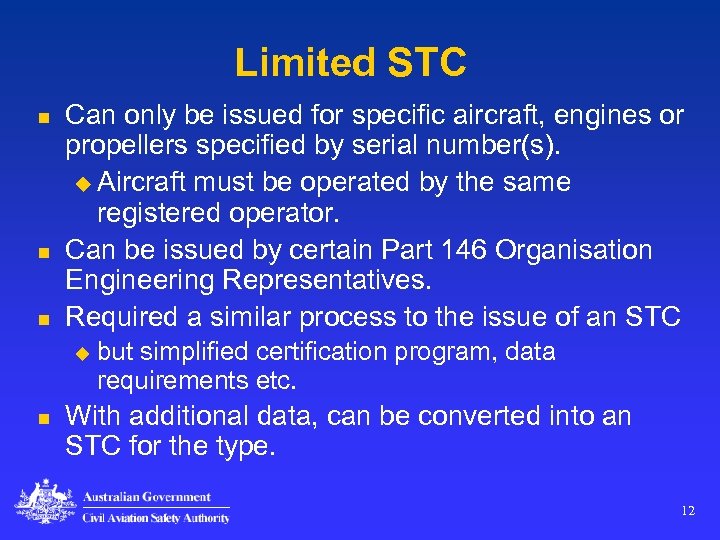 Limited STC

■ Can only be issued for specific aircraft, engines or propellers specified by serial number(s).
◆ Aircraft must be operated by the same registered operator.

■ Can be issued by certain Part 146 Organisation Engineering Representatives.

■ Required a similar process to the issue of an STC
◆ but simplified certification program, data requirements etc.

■ With additional data, can be converted into an STC for the type.

Australian Government
Civil Aviation Safety Authority

12